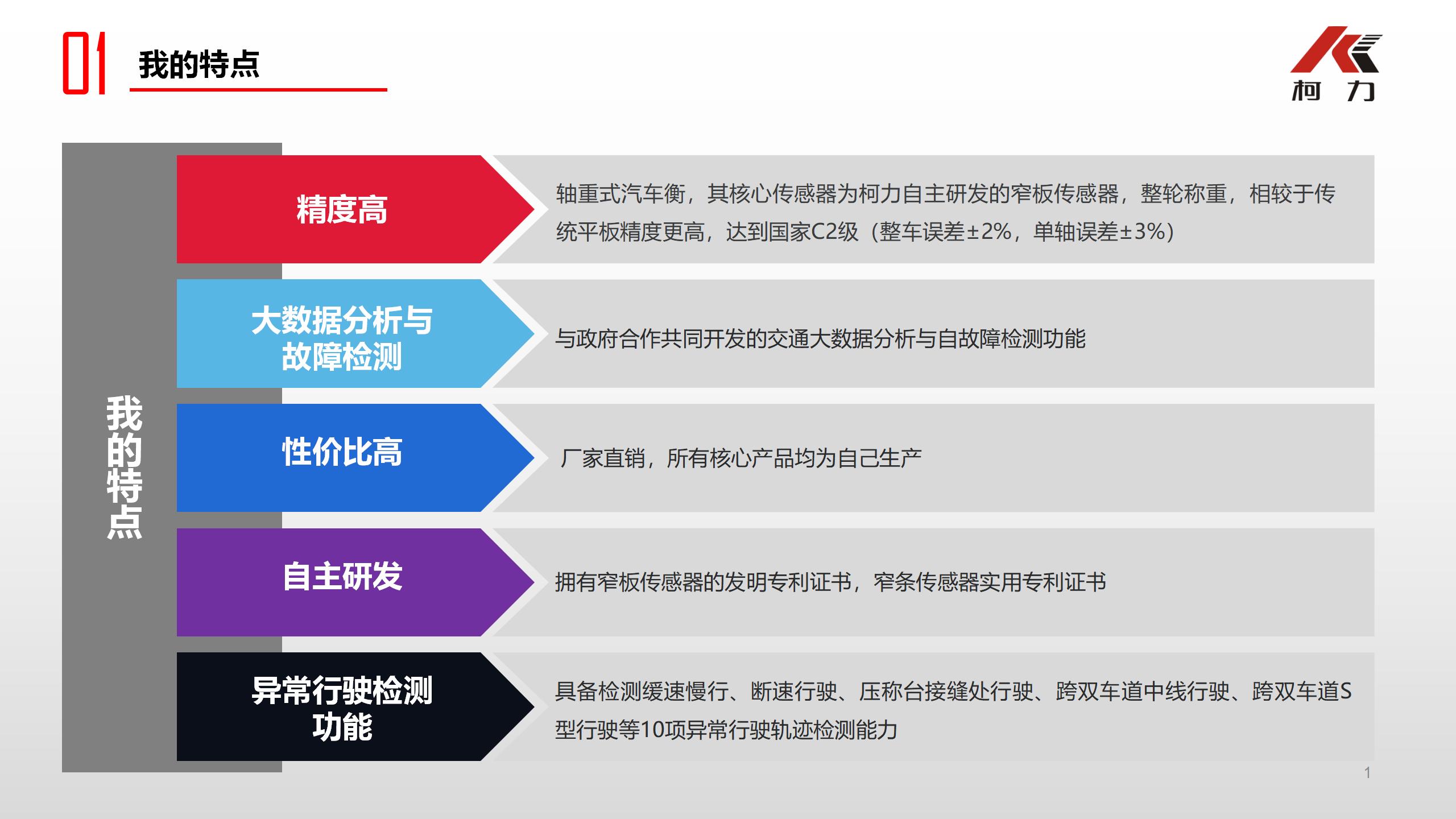 01 我的特点

柯 力

我的特点

精度高

轴重式汽车衡，其核心传感器为柯力自主研发的窄板传感器，整轮称重，相较于传统平板精度更高，达到国家C2级（整车误差±2%，单轴误差±3%）

大数据分析与故障检测

与政府合作共同开发的交通大数据分析与自故障检测功能

性价比高

厂家直销，所有核心产品均为自己生产

自主研发

拥有窄板传感器的发明专利证书，窄条传感器实用专利证书

异常行驶检测功能

具备检测缓速慢行、断速行驶、压称台接缝处行驶、跨双车道中线行驶、跨双车道S型行驶等10项异常行驶轨迹检测能力

1